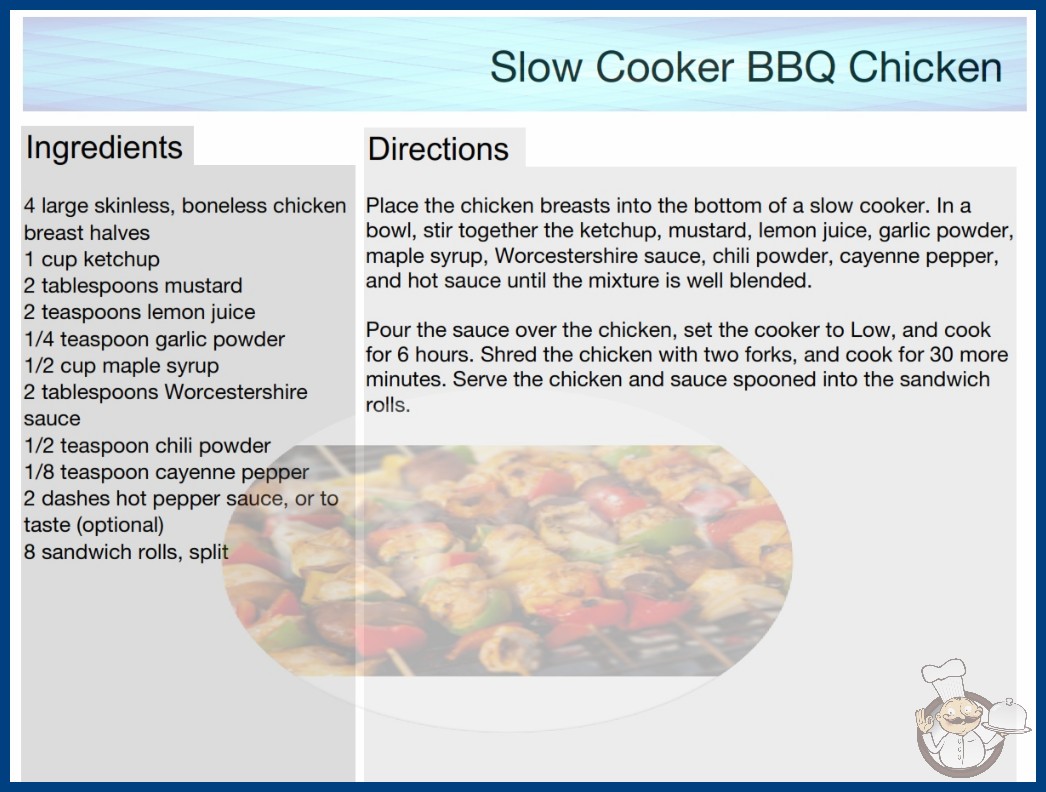 Slow Cooker BBQ Chicken

Ingredients

4 large skinless, boneless chicken breast halves
1 cup ketchup
2 tablespoons mustard
2 teaspoons lemon juice
1/4 teaspoon garlic powder
1/2 cup maple syrup
2 tablespoons Worcestershire sauce
1/2 teaspoon chili powder
1/8 teaspoon cayenne pepper
2 dashes hot pepper sauce, or to taste (optional)
8 sandwich rolls, split

Directions

Place the chicken breasts into the bottom of a slow cooker. In a bowl, stir together the ketchup, mustard, lemon juice, garlic powder, maple syrup, Worcestershire sauce, chili powder, cayenne pepper, and hot sauce until the mixture is well blended.

Pour the sauce over the chicken, set the cooker to Low, and cook for 6 hours. Shred the chicken with two forks, and cook for 30 more minutes. Serve the chicken and sauce spooned into the sandwich rolls.